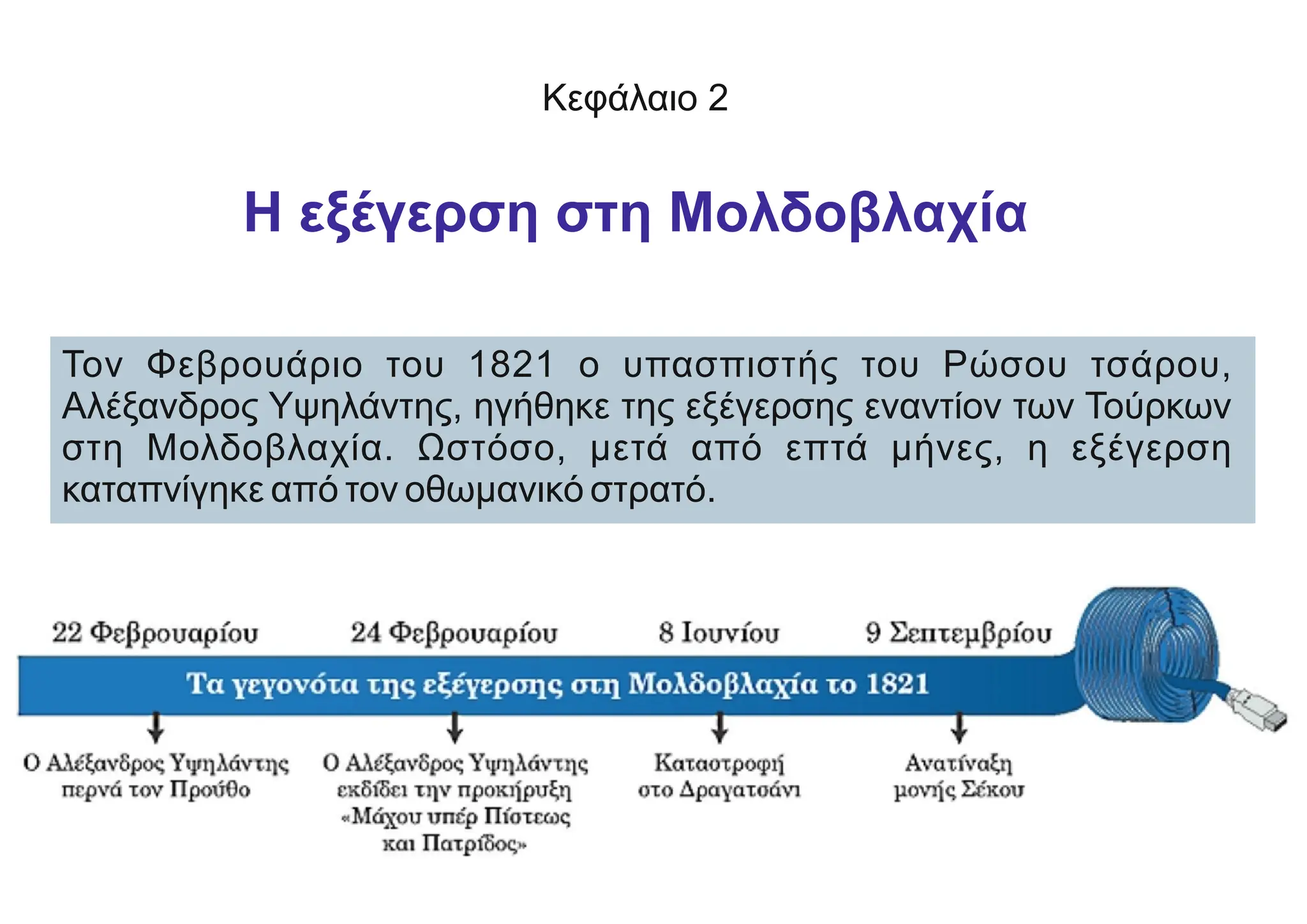 Κεφάλαιο 2

Η εξέγερση στη Μολδοβλαχία

Τον Φεβρουάριο του 1821 ο υπασπιστής του Ρώσου τσάρου, Αλέξανδρος Υψηλάντης, ηγήθηκε της εξέγερσης εναντίον των Τούρκων στη Μολδοβλαχία. Ωστόσο, μετά από επτά μήνες, η εξέγερση καταπνίγηκε από τον οθωμανικό στρατό.

22 Φεβρουαρίου

24 Φεβρουαρίου

8 Ιουνίου

9 Σεπτεμβρίου

Τα γεγονότα της εξέγερσης στη Μολδοβλαχία το 1821

Ο Αλέξανδρος Υψηλάντης περνά τον Προύθο

Ο Αλέξανδρος Υψηλάντης εκδίδει την προκήρυξη «Μάχου υπέρ Πίστεως και Πατρίδος»

Καταστροφή στο Δραγατσάνι

Ανατίναξη μονής Σέκου